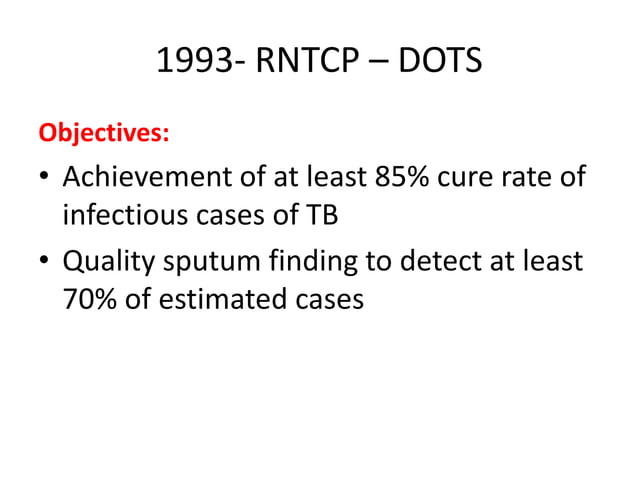 1993- RNTCP – DOTS

Objectives:

• Achievement of at least 85% cure rate of infectious cases of TB

• Quality sputum finding to detect at least 70% of estimated cases